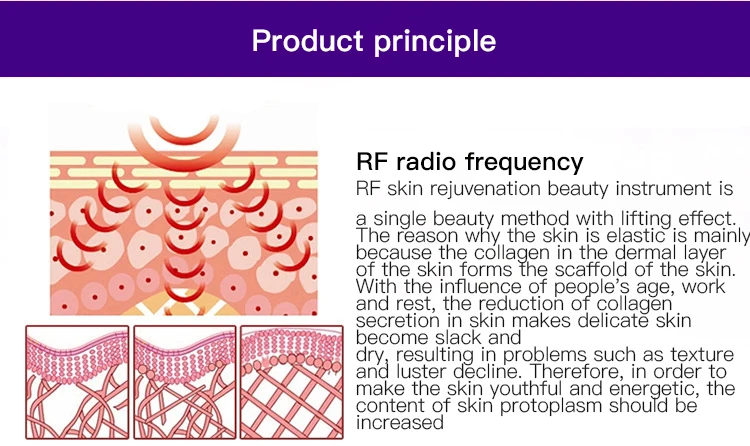 Product principle

RF radio frequency
RF skin rejuvenation beauty instrument is

a single beauty method with lifting effect. The reason why the skin is elastic is mainly because the collagen in the dermal layer of the skin forms the scaffold of the skin. With the influence of people's age, work and rest, the reduction of collagen secretion in skin makes delicate skin become slack and
dry, resulting in problems such as texture and luster decline. Therefore, in order to make the skin youthful and energetic, the content of skin protoplasm should be increased